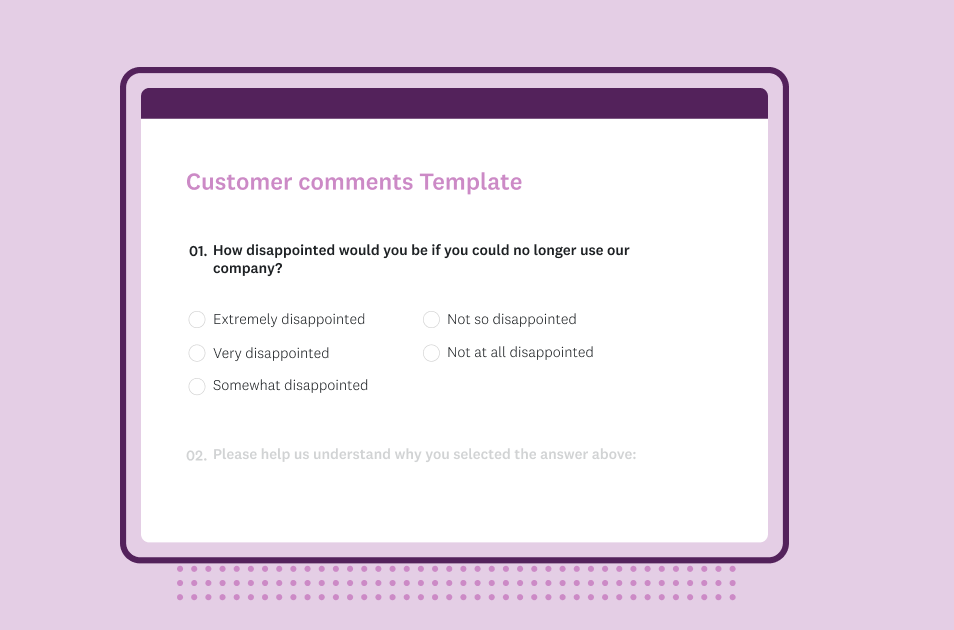 Customer comments Template

01. How disappointed would you be if you could no longer use our company?

Extremely disappointed
Very disappointed
Somewhat disappointed
Not so disappointed
Not at all disappointed

02. Please help us understand why you selected the answer above: